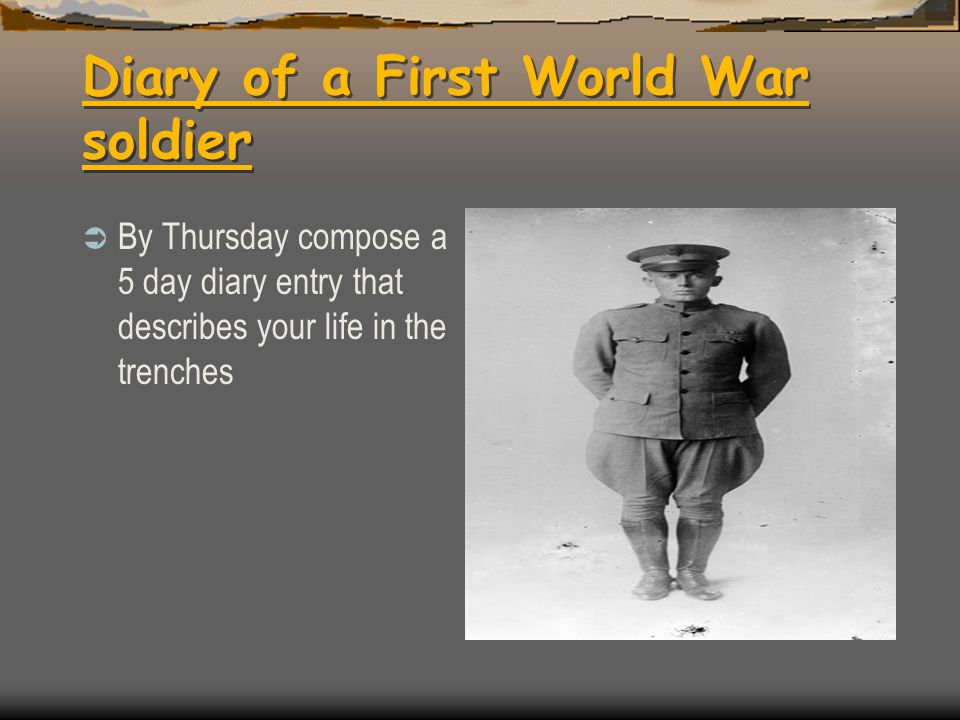 Diary of a First World War soldier

By Thursday compose a 5 day diary entry that describes your life in the trenches